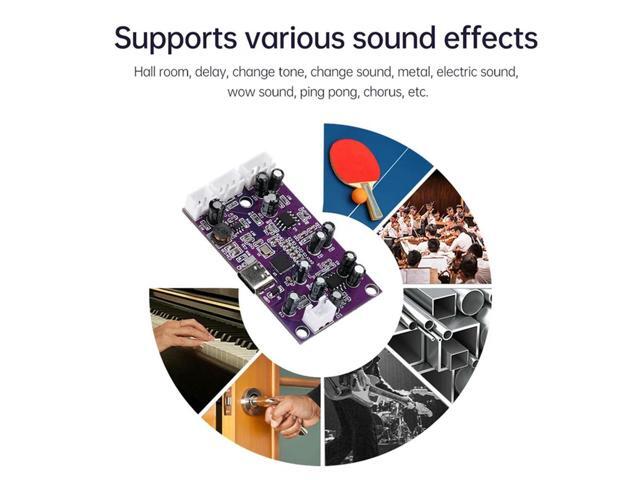 Supports various sound effects

Hall room, delay, change tone, change sound, metal, electric sound, wow sound, ping pong, chorus, etc.